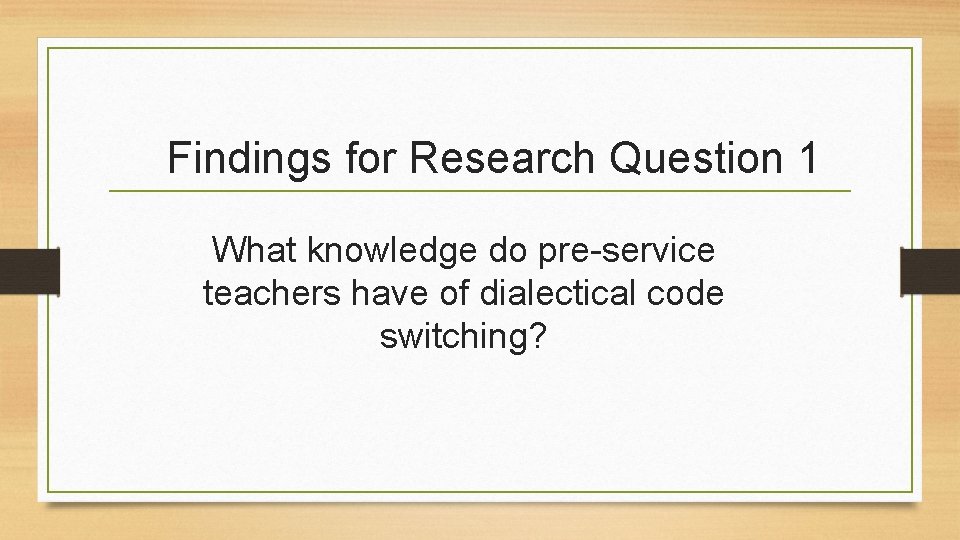 Findings for Research Question 1

What knowledge do pre-service teachers have of dialectical code switching?